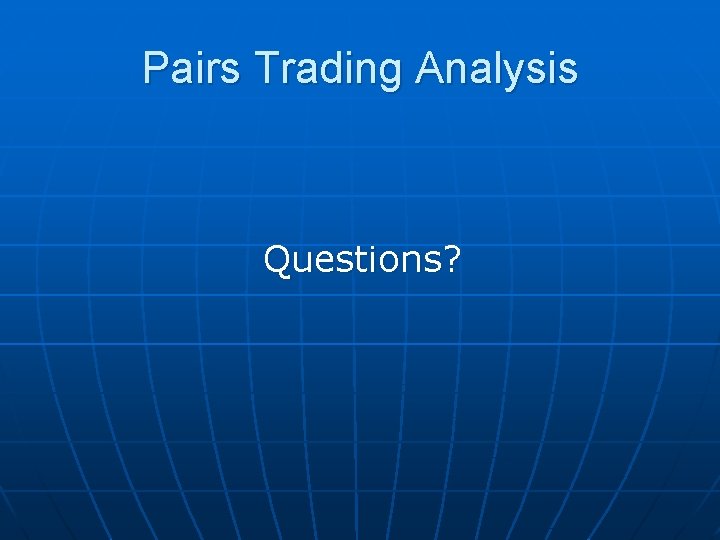 Pairs Trading Analysis

Questions?